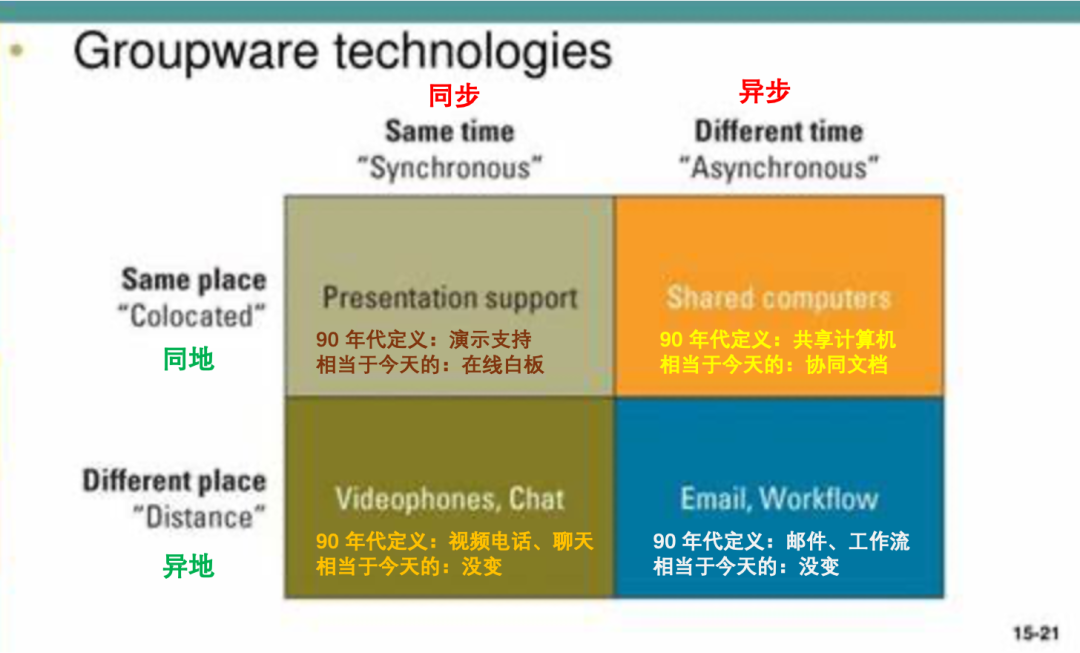 Groupware technologies

同步
Same time
"Synchronous"

异步
Different time
"Asynchronous"

Same place
"Colocated"
同地

Presentation support
90 年代定义：演示支持
相当于今天的：在线白板

Shared computers
90 年代定义：共享计算机
相当于今天的：协同文档

Different place
"Distance"
异地

Videophones, Chat
90 年代定义：视频电话、聊天
相当于今天的：没变

Email, Workflow
90 年代定义：邮件、工作流
相当于今天的：没变

15-21